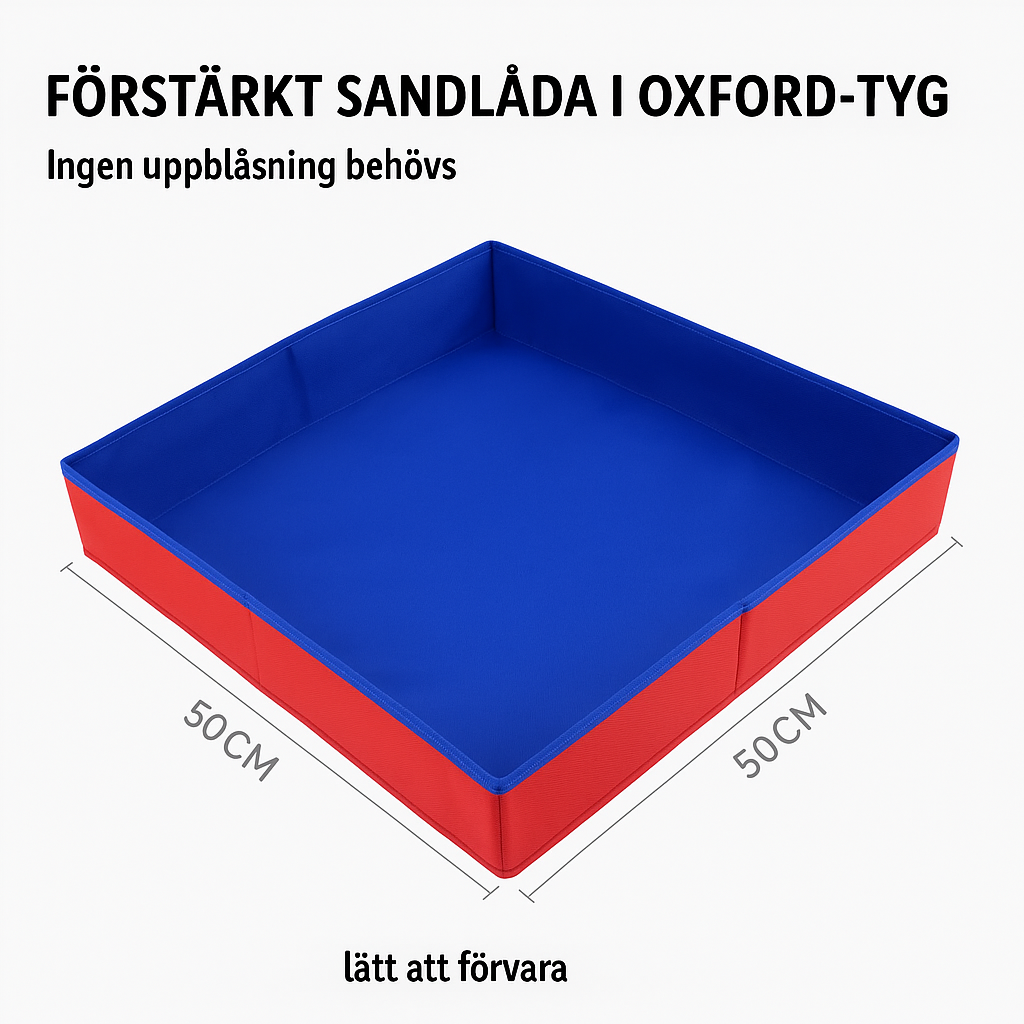 FÖRSTÄRKT SANDLÅDA I OXFORD-TYG

Ingen uppblåsning behövs

50CM

50CM

lätt att förvara